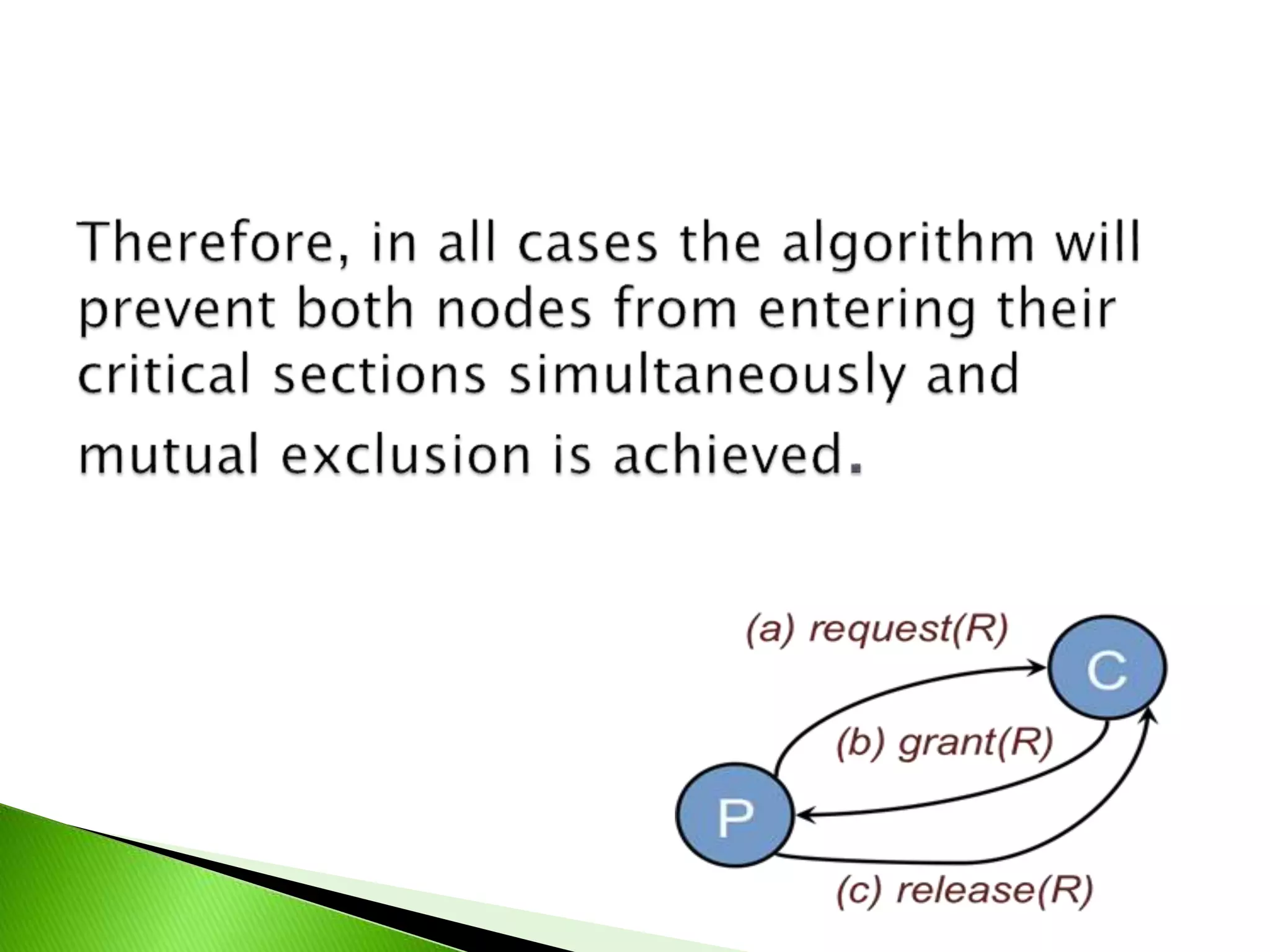 Therefore, in all cases the algorithm will prevent both nodes from entering their critical sections simultaneously and mutual exclusion is achieved.

(a) request(R)

C

(b) grant(R)

P

(c) release(R)